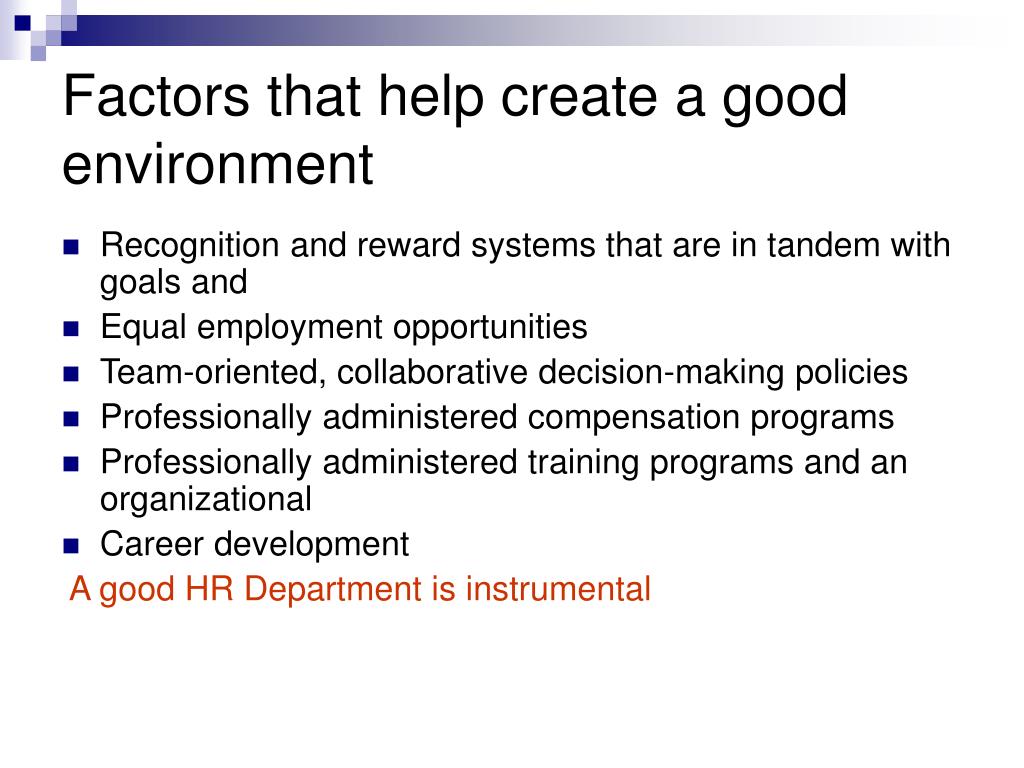 Factors that help create a good environment

- Recognition and reward systems that are in tandem with goals and
- Equal employment opportunities
- Team-oriented, collaborative decision-making policies
- Professionally administered compensation programs
- Professionally administered training programs and an organizational
- Career development

A good HR Department is instrumental